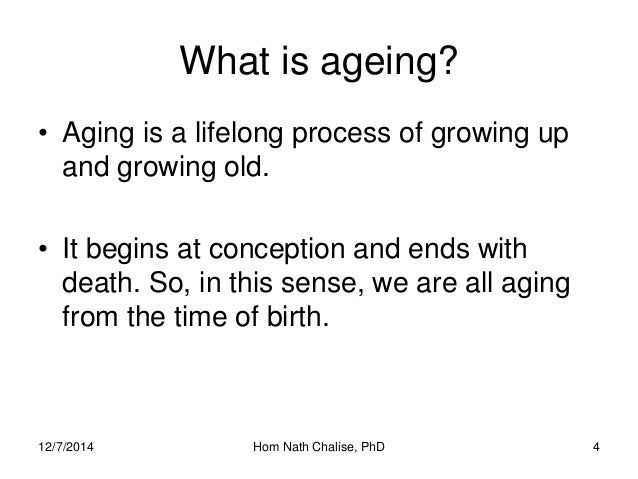 What is ageing?

• Aging is a lifelong process of growing up and growing old.

• It begins at conception and ends with death. So, in this sense, we are all aging from the time of birth.

12/7/2014

Hom Nath Chalise, PhD

4